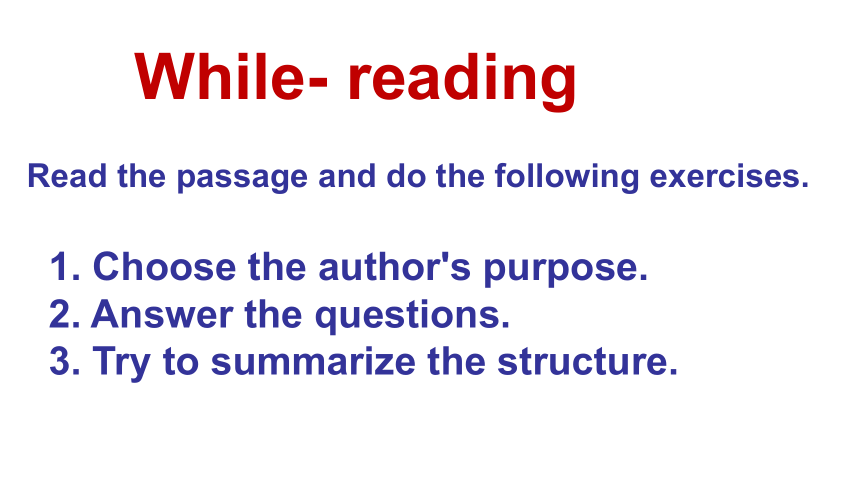 While- reading

Read the passage and do the following exercises.

1. Choose the author's purpose.
2. Answer the questions.
3. Try to summarize the structure.